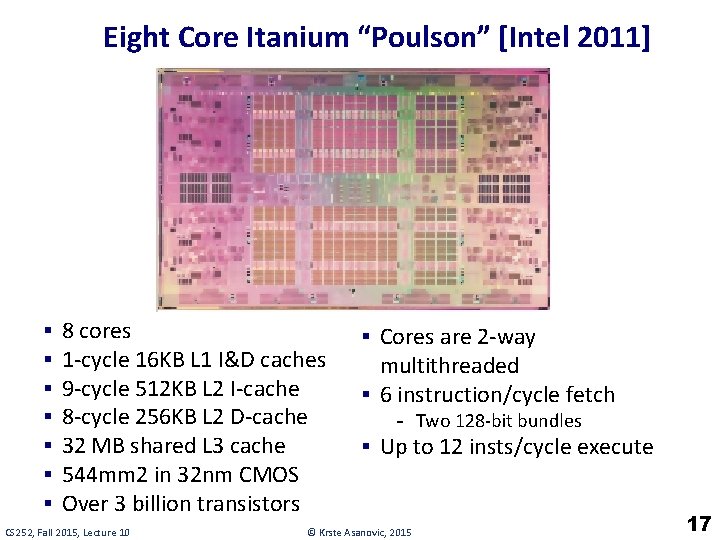 Eight Core Itanium “Poulson” [Intel 2011]

▪ 8 cores
▪ 1-cycle 16KB L1 I&D caches
▪ 9-cycle 512KB L2 I-cache
▪ 8-cycle 256KB L2 D-cache
▪ 32 MB shared L3 cache
▪ 544mm2 in 32nm CMOS
▪ Over 3 billion transistors

▪ Cores are 2-way multithreaded
▪ 6 instruction/cycle fetch
  - Two 128-bit bundles
▪ Up to 12 insts/cycle execute

CS252, Fall 2015, Lecture 10

© Krste Asanovic, 2015

17